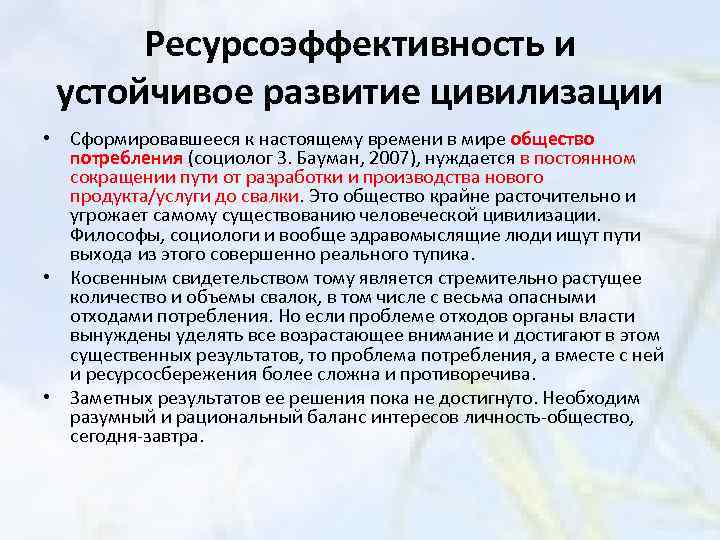 Ресурсоэффективность и устойчивое развитие цивилизации

• Сформировавшееся к настоящему времени в мире общество потребления (социолог З. Бауман, 2007), нуждается в постоянном сокращении пути от разработки и производства нового продукта/услуги до свалки. Это общество крайне расточительно и угрожает самому существованию человеческой цивилизации. Философы, социологи и вообще здравомыслящие люди ищут пути выхода из этого совершенно реального тупика.

• Косвенным свидетельством тому является стремительно растущее количество и объемы свалок, в том числе с весьма опасными отходами потребления. Но если проблеме отходов органы власти вынуждены уделять все возрастающее внимание и достигают в этом существенных результатов, то проблема потребления, а вместе с ней и ресурсосбережения более сложна и противоречива.

• Заметных результатов ее решения пока не достигнуто. Необходим разумный и рациональный баланс интересов личность-общество, сегодня-завтра.